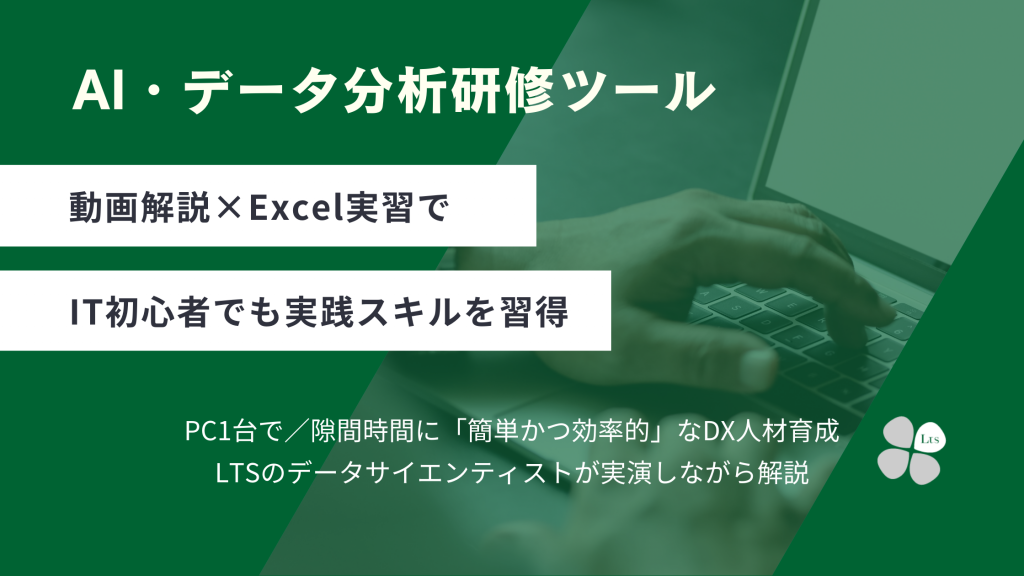 AI・データ分析研修ツール

動画解説×Excel実習で

IT初心者でも実践スキルを習得

PC1台で／隙間時間に「簡単かつ効率的」なDX人材育成
LTSのデータサイエンティストが実演しながら解説

LTS